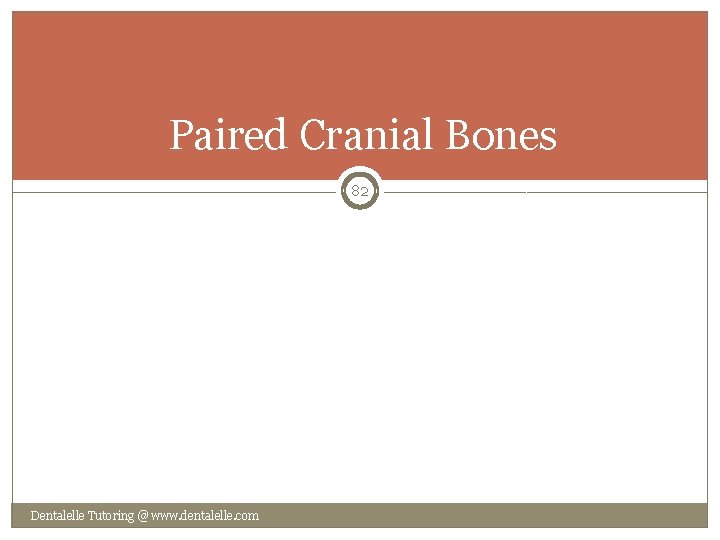 Paired Cranial Bones

82

Dentalelle Tutoring @ www.dentalelle.com